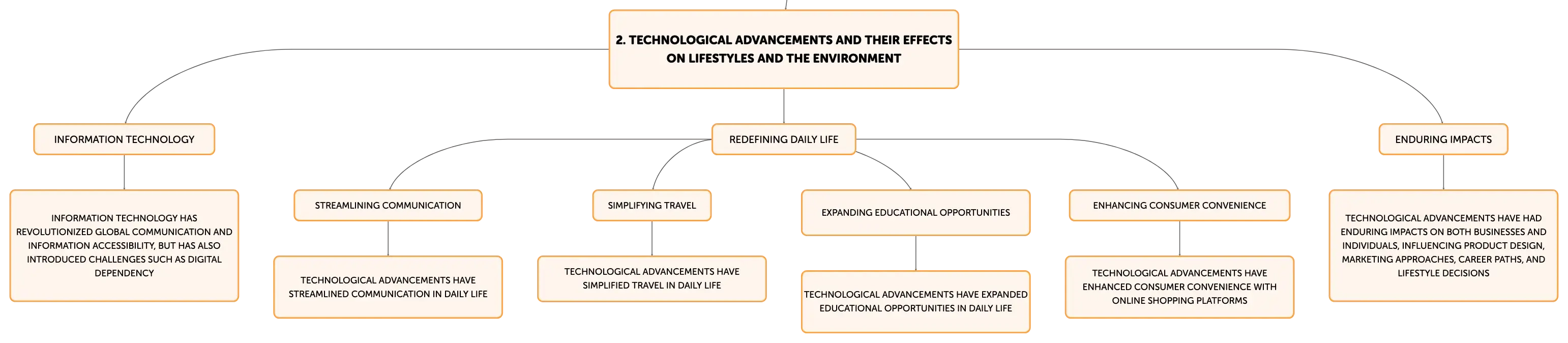 2. TECHNOLOGICAL ADVANCEMENTS AND THEIR EFFECTS ON LIFESTYLES AND THE ENVIRONMENT

INFORMATION TECHNOLOGY

INFORMATION TECHNOLOGY HAS REVOLUTIONIZED GLOBAL COMMUNICATION AND INFORMATION ACCESSIBILITY, BUT HAS ALSO INTRODUCED CHALLENGES SUCH AS DIGITAL DEPENDENCY

REDEFINING DAILY LIFE

STREAMLINING COMMUNICATION

TECHNOLOGICAL ADVANCEMENTS HAVE STREAMLINED COMMUNICATION IN DAILY LIFE

SIMPLIFYING TRAVEL

TECHNOLOGICAL ADVANCEMENTS HAVE SIMPLIFIED TRAVEL IN DAILY LIFE

EXPANDING EDUCATIONAL OPPORTUNITIES

TECHNOLOGICAL ADVANCEMENTS HAVE EXPANDED EDUCATIONAL OPPORTUNITIES IN DAILY LIFE

ENHANCING CONSUMER CONVENIENCE

TECHNOLOGICAL ADVANCEMENTS HAVE ENHANCED CONSUMER CONVENIENCE WITH ONLINE SHOPPING PLATFORMS

ENDURING IMPACTS

TECHNOLOGICAL ADVANCEMENTS HAVE HAD ENDURING IMPACTS ON BOTH BUSINESSES AND INDIVIDUALS, INFLUENCING PRODUCT DESIGN, MARKETING APPROACHES, CAREER PATHS, AND LIFESTYLE DECISIONS